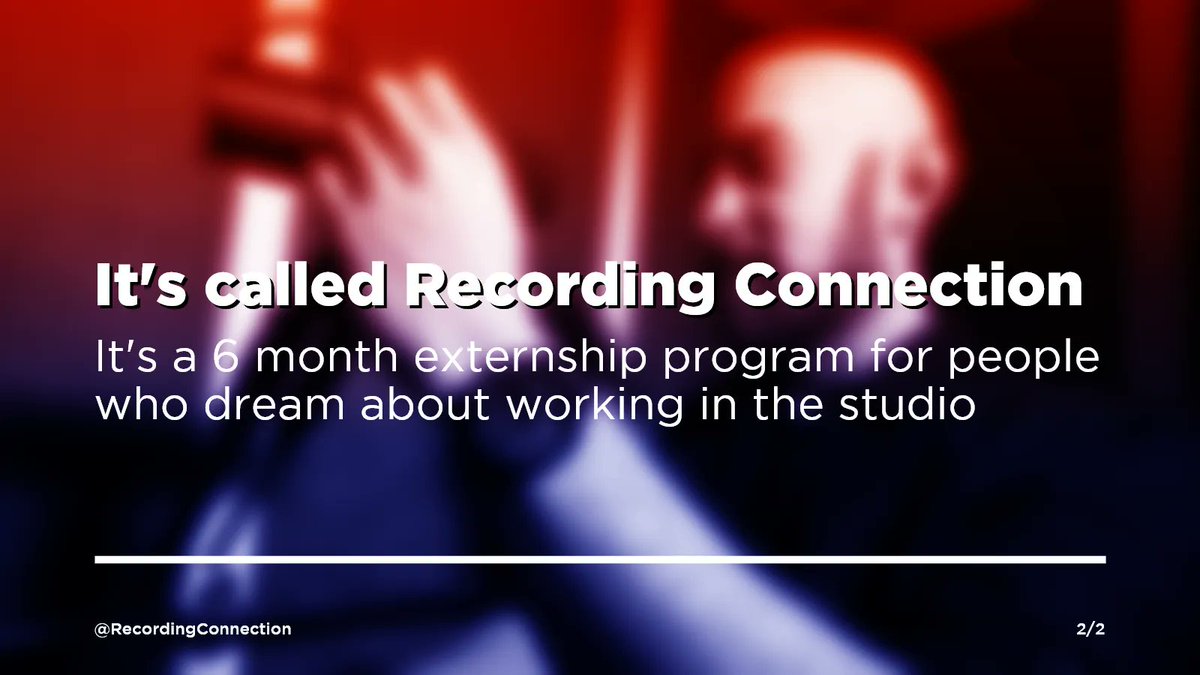 It's called Recording Connection

It's a 6 month externship program for people who dream about working in the studio

@RecordingConnection

2/2